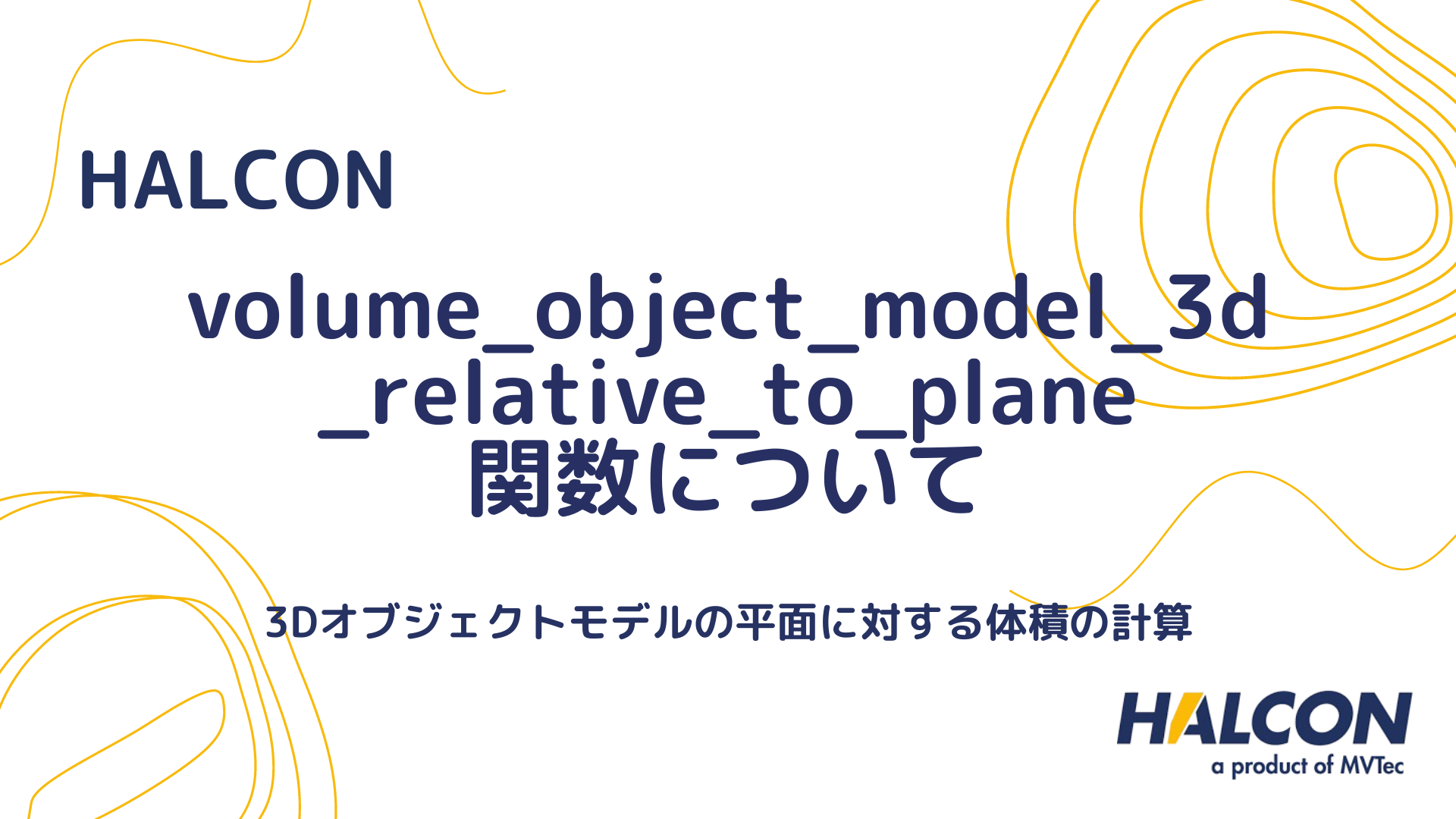 HALCON

volume_object_model_3d_relative_to_plane
関数について

3Dオブジェクトモデルの平面に対する体積の計算

HALCON
a product of MVTec